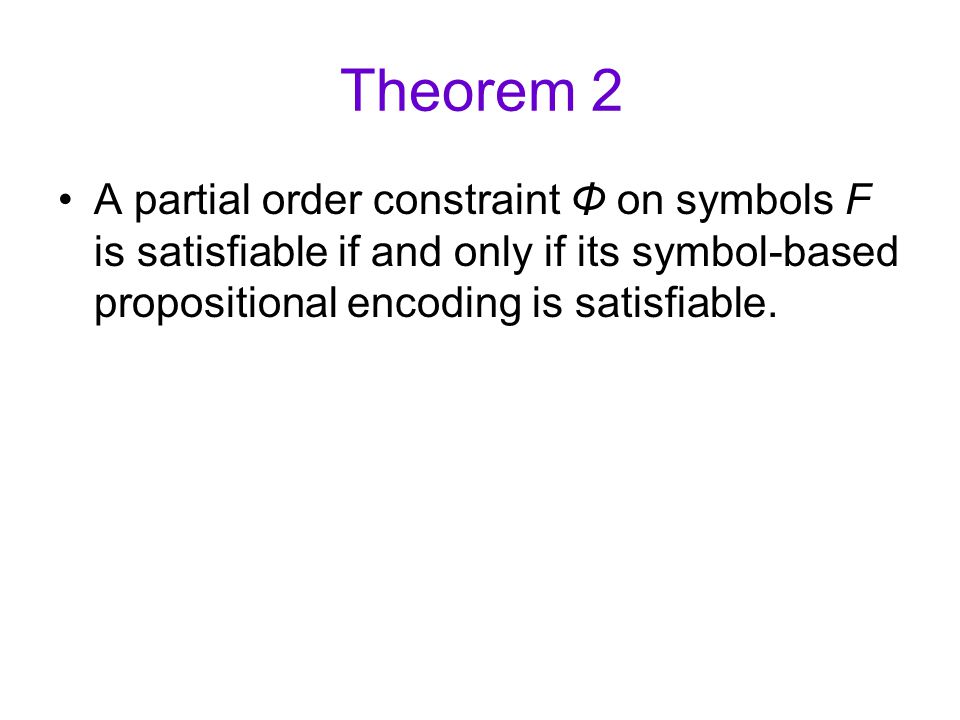 Theorem 2

• A partial order constraint $\Phi$ on symbols $F$ is satisfiable if and only if its symbol-based propositional encoding is satisfiable.